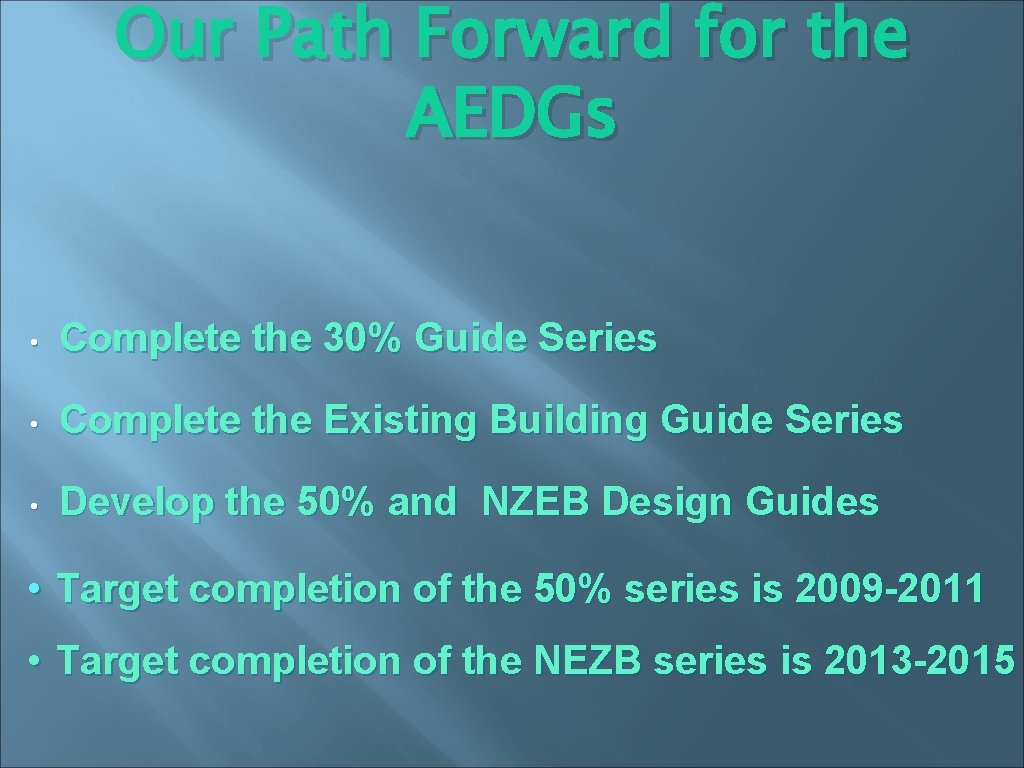 Our Path Forward for the AEDGs

• Complete the 30% Guide Series

• Complete the Existing Building Guide Series

• Develop the 50% and NZEB Design Guides

• Target completion of the 50% series is 2009-2011

• Target completion of the NEZB series is 2013-2015